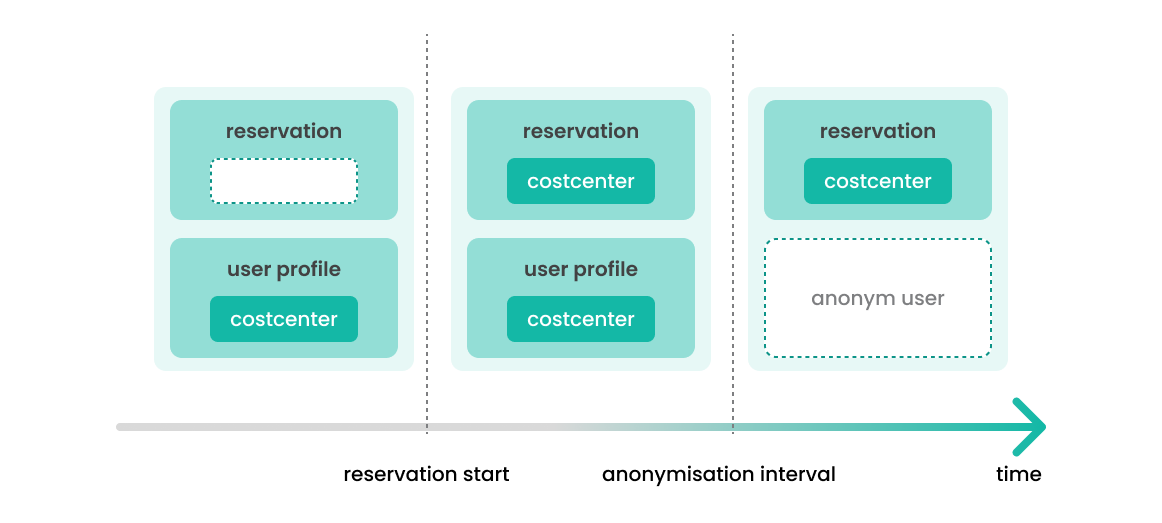 reservation

user profile

costcenter

reservation

costcenter

user profile

costcenter

reservation

costcenter

anonym user

reservation start

anonymisation interval

time